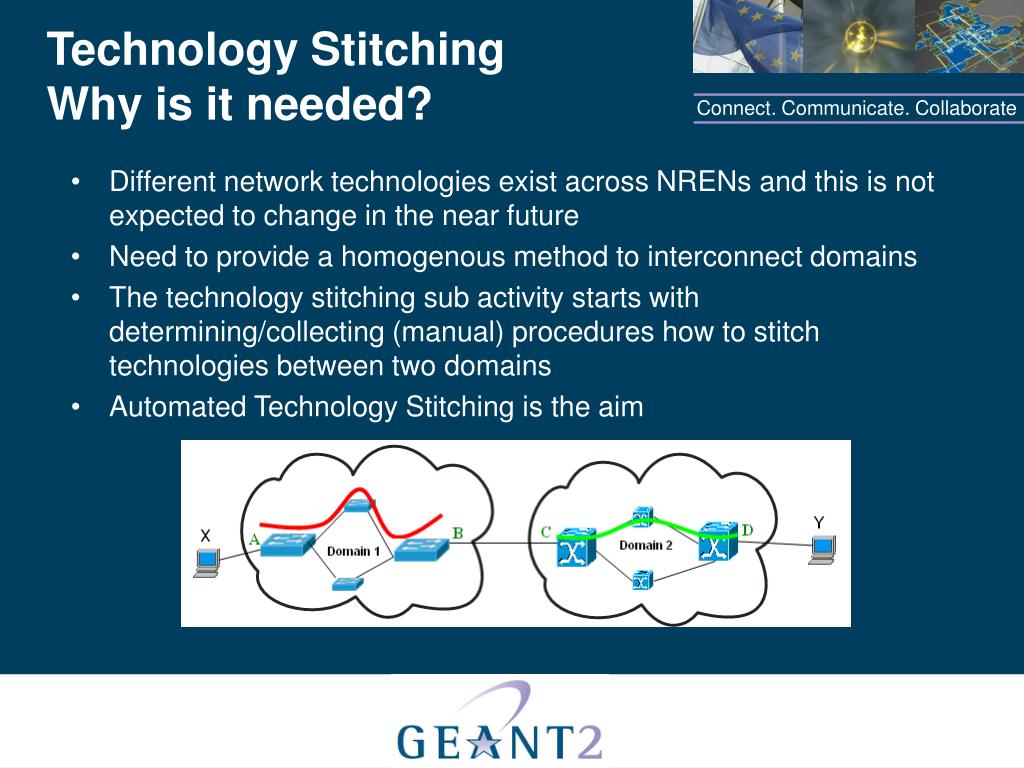 Technology Stitching
Why is it needed?

Connect. Communicate. Collaborate

• Different network technologies exist across NRENs and this is not expected to change in the near future
• Need to provide a homogenous method to interconnect domains
• The technology stitching sub activity starts with determining/collecting (manual) procedures how to stitch technologies between two domains
• Automated Technology Stitching is the aim

X
A
Domain 1
B
C
Domain 2
D
Y

GEANT2